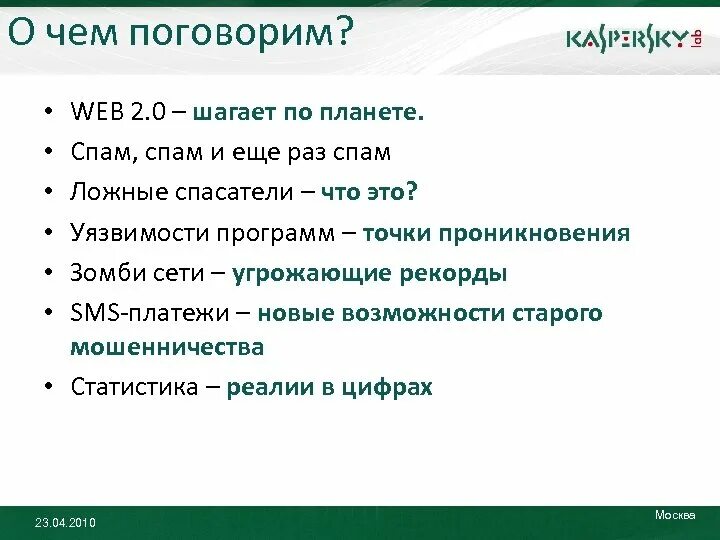 О чем поговорим?

KASPERSKY lab

• WEB 2.0 – шагает по планете.
• Спам, спам и еще раз спам
• Ложные спасатели – что это?
• Уязвимости программ – точки проникновения
• Зомби сети – угрожающие рекорды
• SMS-платежи – новые возможности старого мошенничества
• Статистика – реалии в цифрах

23.04.2010

Москва